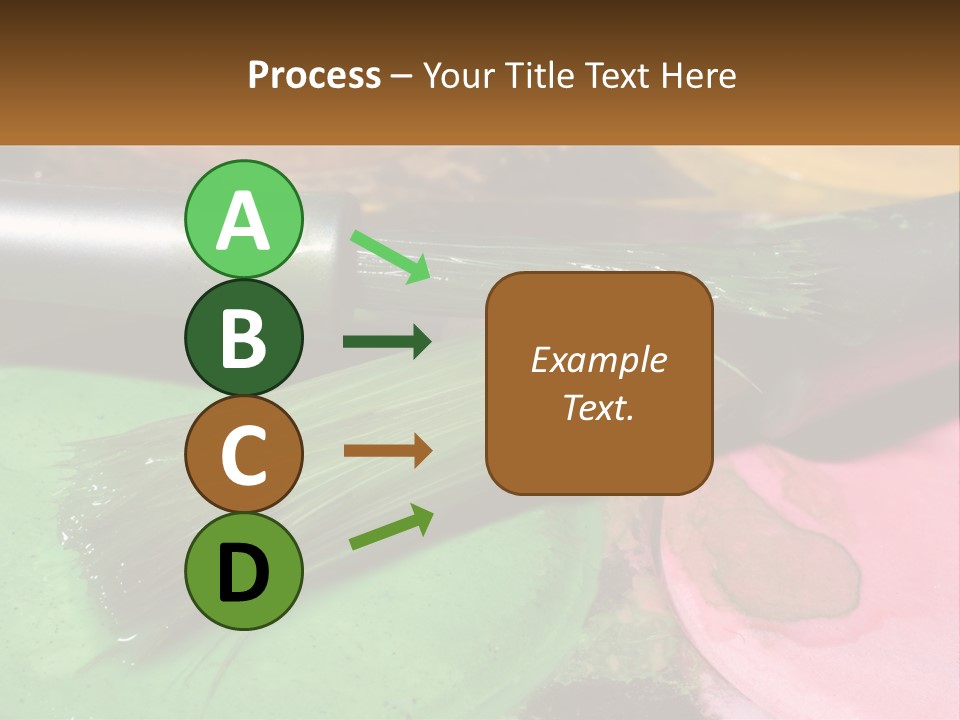 Process – Your Title Text Here

A

B

C

D

Example Text.